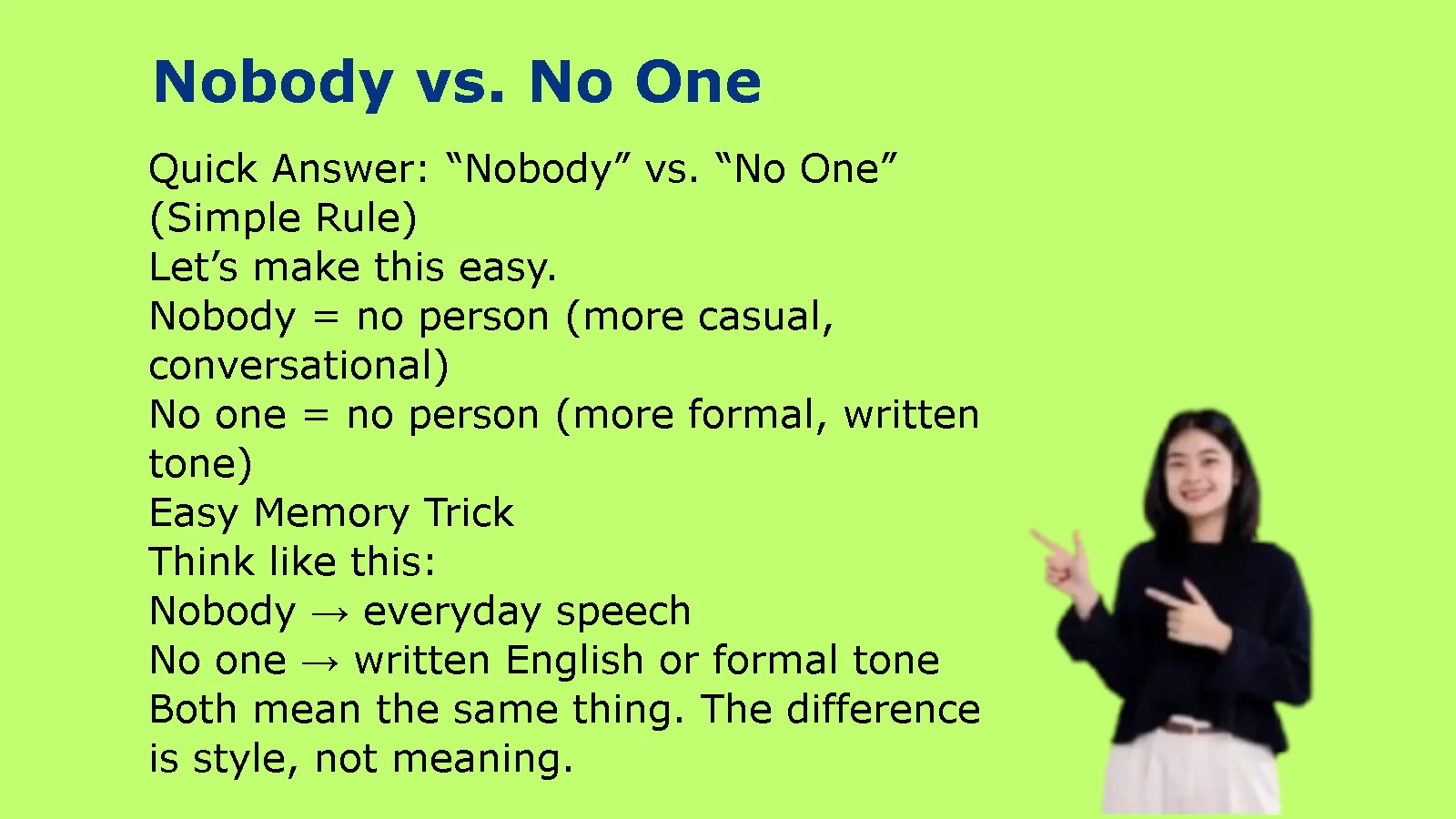 Nobody vs. No One

Quick Answer: “Nobody” vs. “No One” (Simple Rule)
Let’s make this easy.
Nobody = no person (more casual, conversational)
No one = no person (more formal, written tone)
Easy Memory Trick
Think like this:
Nobody → everyday speech
No one → written English or formal tone
Both mean the same thing. The difference is style, not meaning.